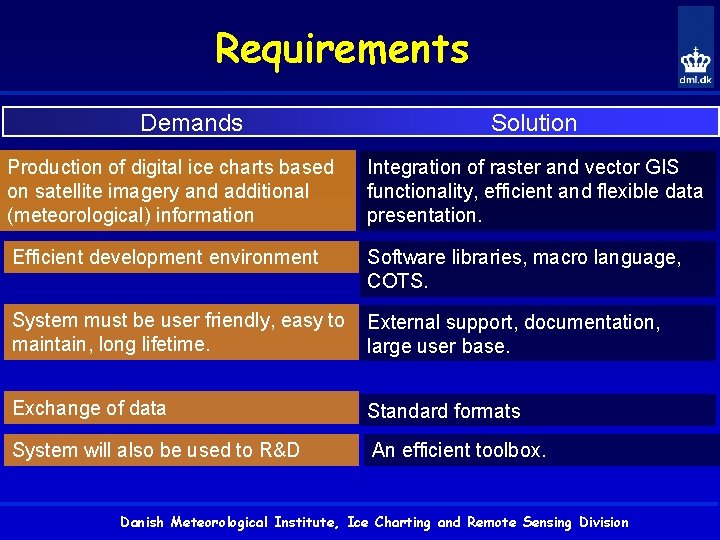 Requirements

dmi.dk

| Demands | Solution |
|---|---|
| Production of digital ice charts based on satellite imagery and additional (meteorological) information | Integration of raster and vector GIS functionality, efficient and flexible data presentation. |
| Efficient development environment | Software libraries, macro language, COTS. |
| System must be user friendly, easy to maintain, long lifetime. | External support, documentation, large user base. |
| Exchange of data | Standard formats |
| System will also be used to R&D | An efficient toolbox. |

Danish Meteorological Institute, Ice Charting and Remote Sensing Division